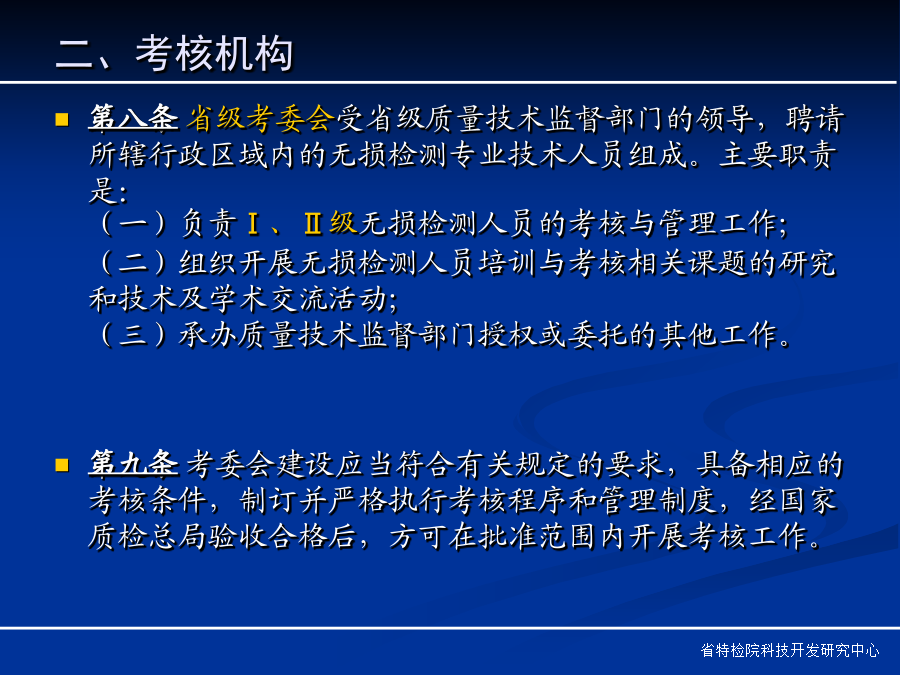 二、考核机构

第八条 省级考委会受省级质量技术监督部门的领导，聘请所辖行政区域内的无损检测专业技术人员组成。主要职责是：
（一）负责Ⅰ、Ⅱ级无损检测人员的考核与管理工作；
（二）组织开展无损检测人员培训与考核相关课题的研究和技术及学术交流活动；
（三）承办质量技术监督部门授权或委托的其他工作。

第九条 考委会建设应当符合有关规定的要求，具备相应的考核条件，制订并严格执行考核程序和管理制度，经国家质检总局验收合格后，方可在批准范围内开展考核工作。

省特检院科技开发研究中心